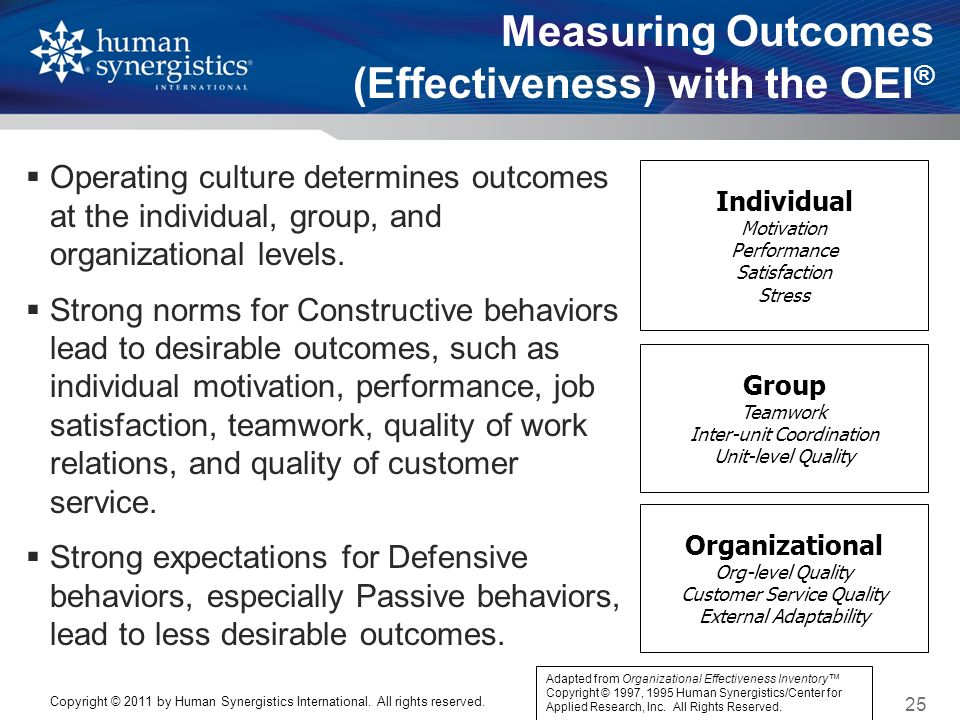 human synergistics® INTERNATIONAL

Measuring Outcomes (Effectiveness) with the OEI®

▪ Operating culture determines outcomes at the individual, group, and organizational levels.

▪ Strong norms for Constructive behaviors lead to desirable outcomes, such as individual motivation, performance, job satisfaction, teamwork, quality of work relations, and quality of customer service.

▪ Strong expectations for Defensive behaviors, especially Passive behaviors, lead to less desirable outcomes.

Individual
Motivation
Performance
Satisfaction
Stress

Group
Teamwork
Inter-unit Coordination
Unit-level Quality

Organizational
Org-level Quality
Customer Service Quality
External Adaptability

Adapted from Organizational Effectiveness Inventory™ Copyright © 1997, 1995 Human Synergistics/Center for Applied Research, Inc. All Rights Reserved.

Copyright © 2011 by Human Synergistics International. All rights reserved.

25